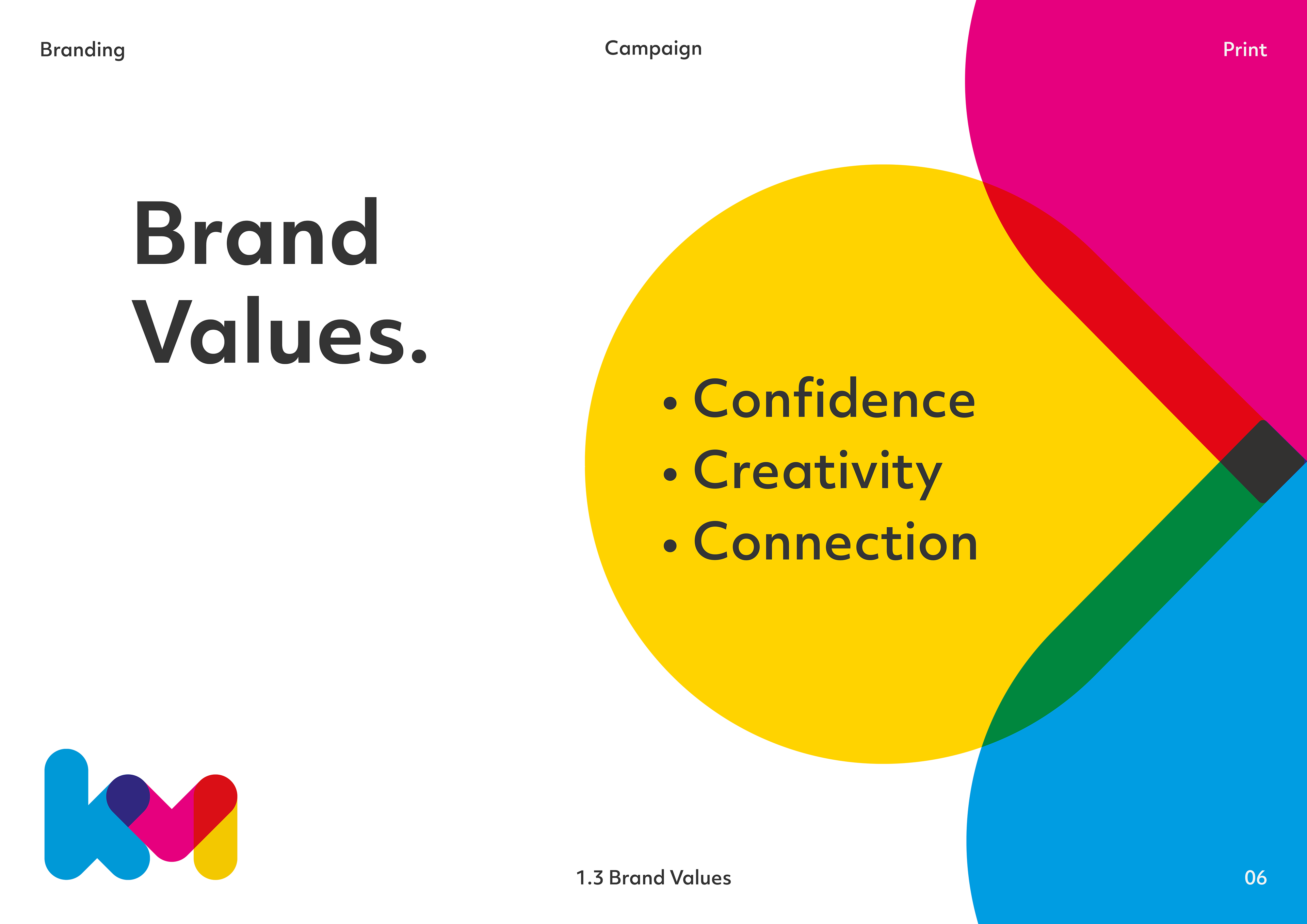 Branding

Campaign

Print

Brand Values.

• Confidence
• Creativity
• Connection

1.3 Brand Values

06